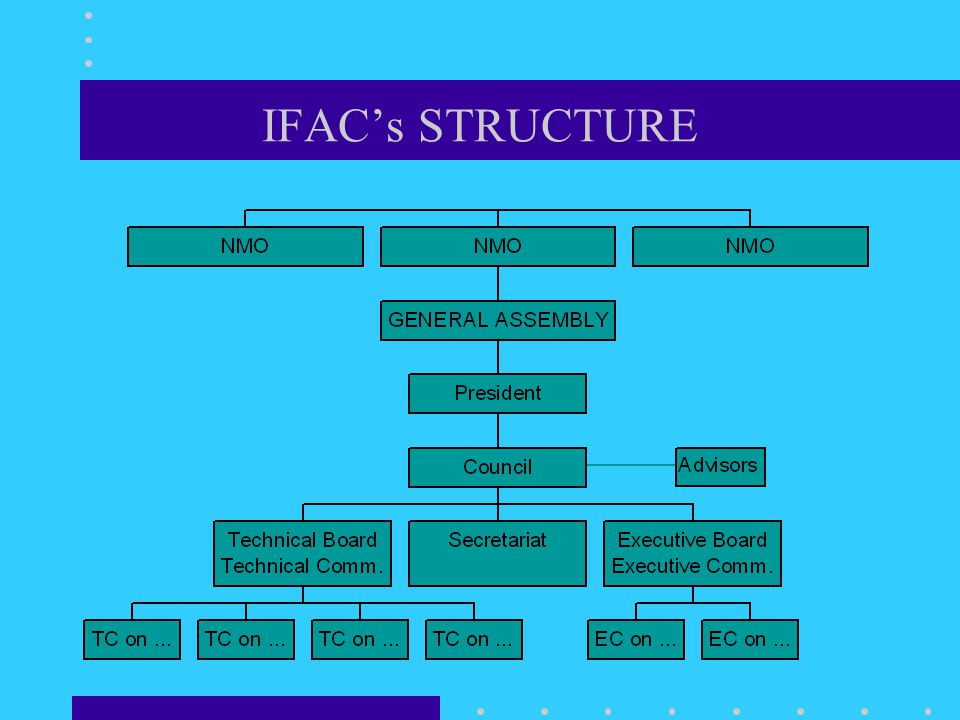 IFAC's STRUCTURE

NMO

NMO

NMO

GENERAL ASSEMBLY

President

Council

Advisors

Technical Board
Technical Comm.

Secretariat

Executive Board
Executive Comm.

TC on ...

TC on ...

TC on ...

TC on ...

EC on ...

EC on ...